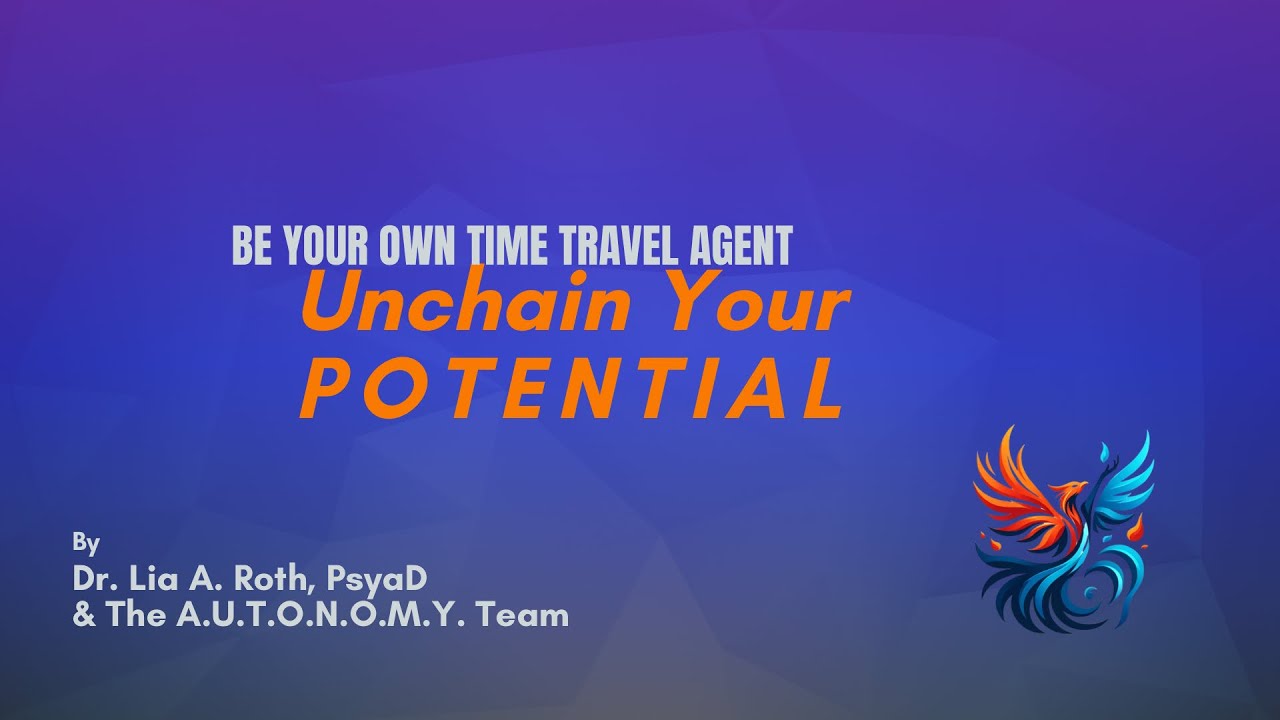 BE YOUR OWN TIME TRAVEL AGENT
Unchain Your
POTENTIAL

By
Dr. Lia A. Roth, PsyaD
& The A.U.T.O.N.O.M.Y. Team